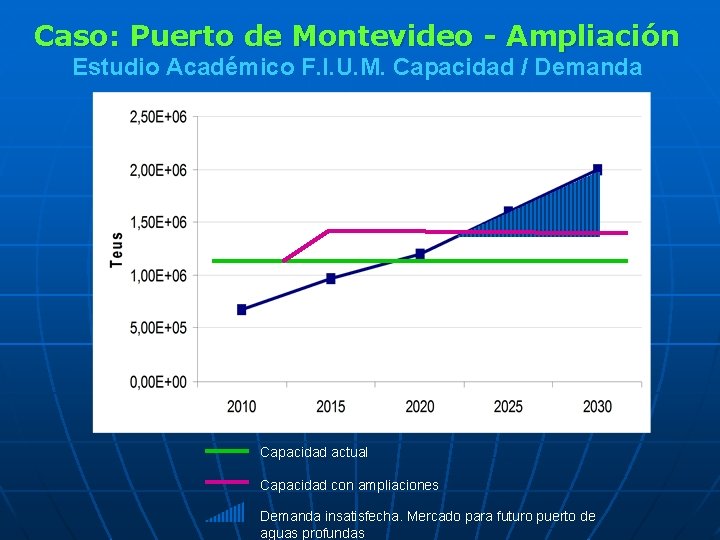 Caso: Puerto de Montevideo - Ampliación
Estudio Académico F.I.U.M. Capacidad / Demanda

2,50E+06
2,00E+06
1,50E+06
1,00E+06
5,00E+05
0,00E+00
Teus
2010
2015
2020
2025
2030

Capacidad actual
Capacidad con ampliaciones
Demanda insatisfecha. Mercado para futuro puerto de aguas profundas